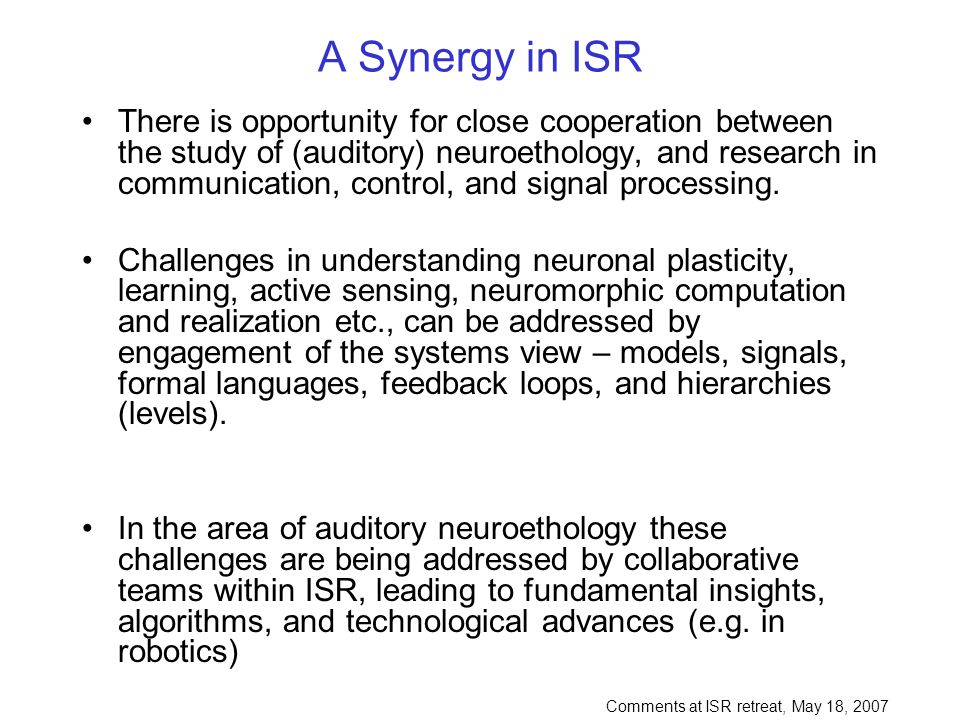 A Synergy in ISR

• There is opportunity for close cooperation between the study of (auditory) neuroethology, and research in communication, control, and signal processing.

• Challenges in understanding neuronal plasticity, learning, active sensing, neuromorphic computation and realization etc., can be addressed by engagement of the systems view – models, signals, formal languages, feedback loops, and hierarchies (levels).

• In the area of auditory neuroethology these challenges are being addressed by collaborative teams within ISR, leading to fundamental insights, algorithms, and technological advances (e.g. in robotics)

Comments at ISR retreat, May 18, 2007